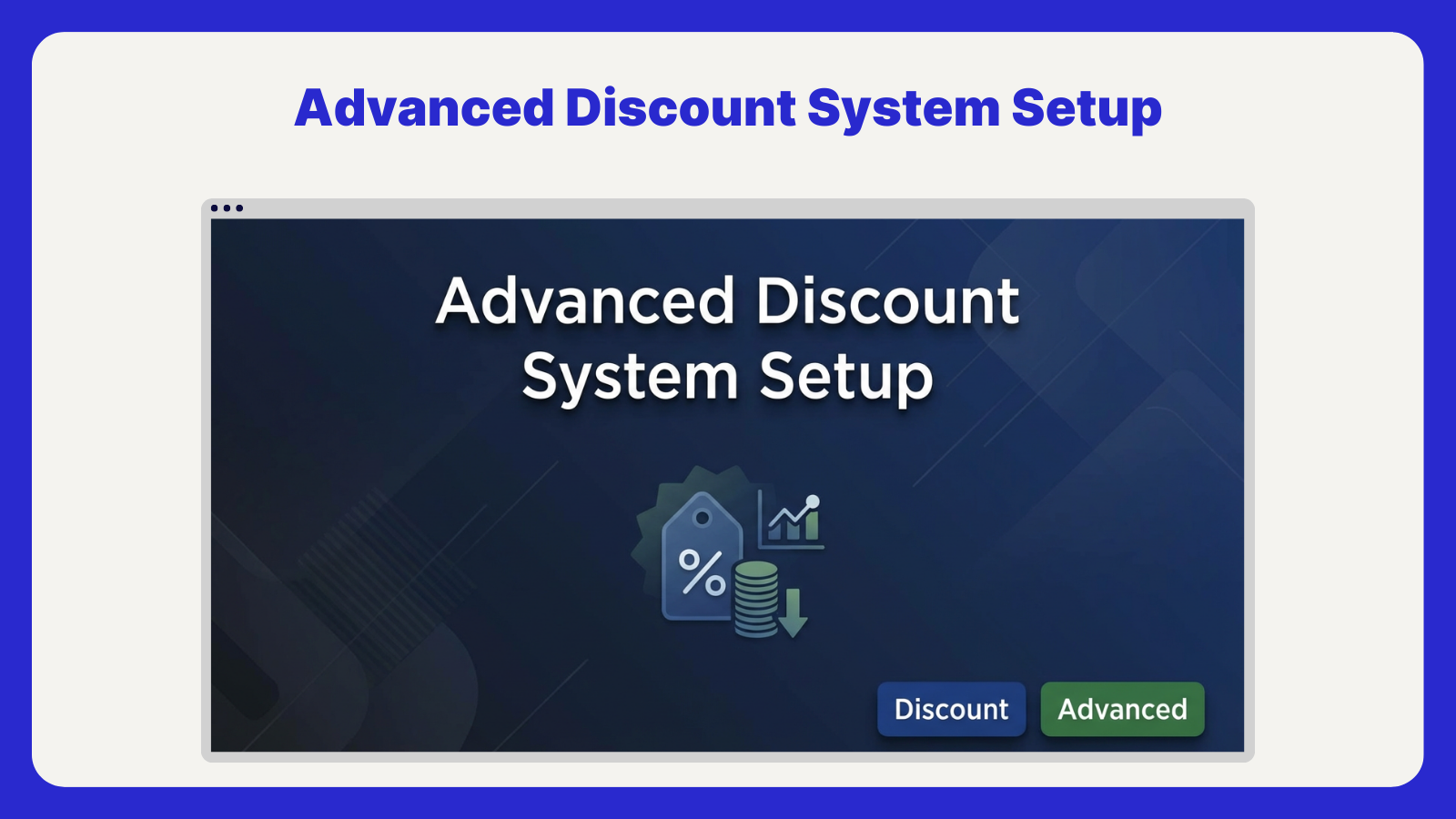 Advanced Discount System Setup

Advanced Discount System Setup

%

Discount
Advanced